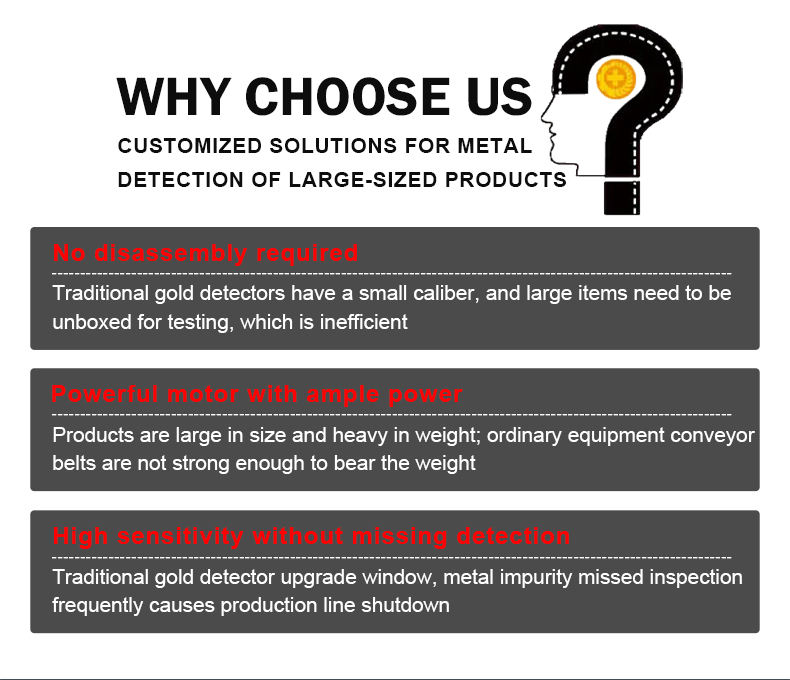 WHY CHOOSE US
CUSTOMIZED SOLUTIONS FOR METAL DETECTION OF LARGE-SIZED PRODUCTS

No disassembly required
Traditional gold detectors have a small caliber, and large items need to be unboxed for testing, which is inefficient

Powerful motor with ample power
Products are large in size and heavy in weight; ordinary equipment conveyor belts are not strong enough to bear the weight

High sensitivity without missing detection
Traditional gold detector upgrade window, metal impurity missed inspection frequently causes production line shutdown